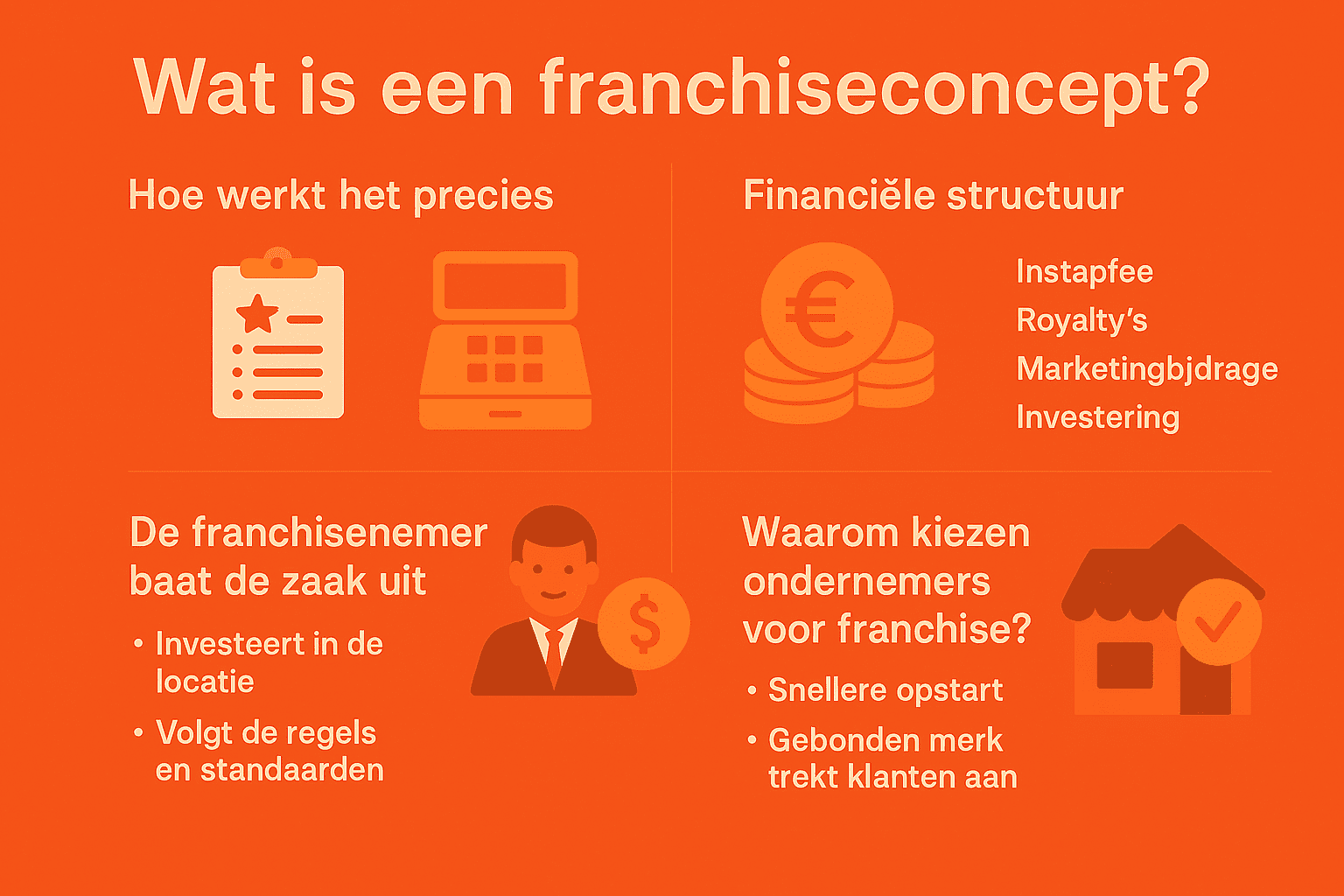 Wat is een franchiseconcept?

Hoe werkt het precies

Financiële structuur

€

Instapfee
Royalty's
Marketingbjdrage
Investering

De franchisenemer baat de zaak uit

$

• Investeert in de locatie
• Volgt de regels en standaarden

Waarom kiezen ondernemers voor franchise?

• Snellere opstart
• Gebonden merk trekt klanten aan